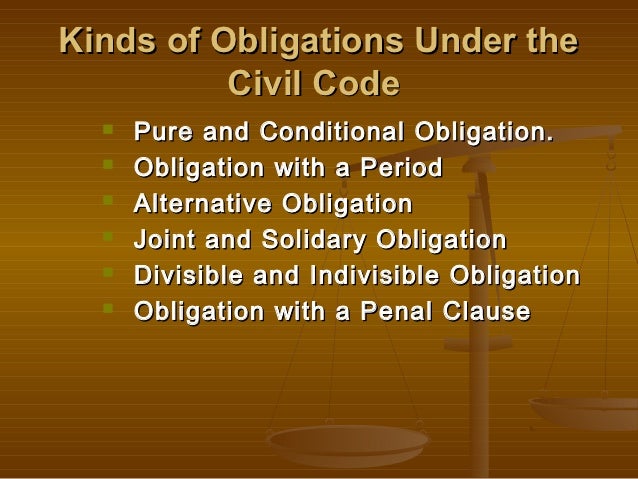 Kinds of Obligations Under the Civil Code

- Pure and Conditional Obligation.
- Obligation with a Period
- Alternative Obligation
- Joint and Solidary Obligation
- Divisible and Indivisible Obligation
- Obligation with a Penal Clause